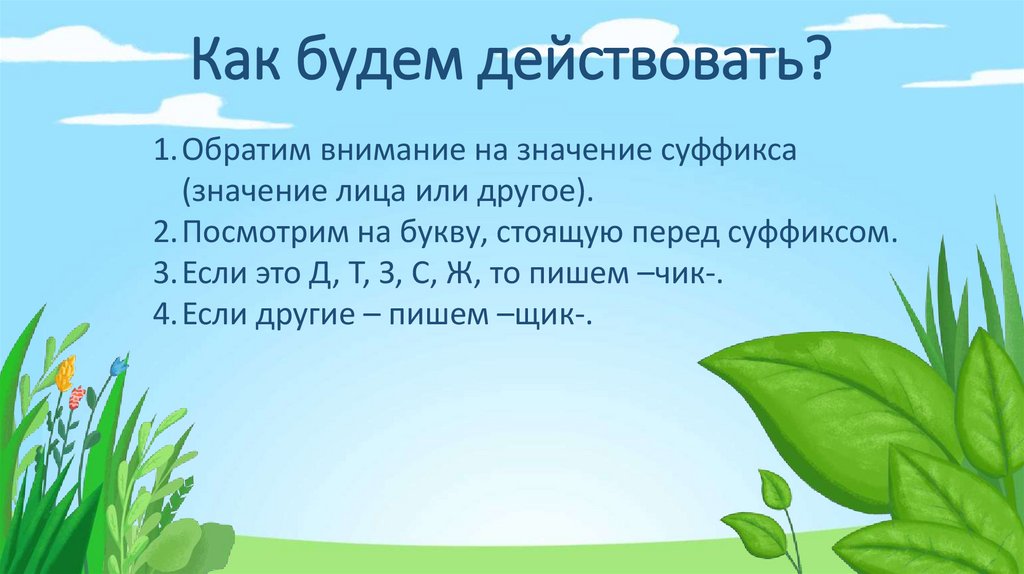 Как будем действовать?

1. Обратим внимание на значение суффикса (значение лица или другое).
2. Посмотрим на букву, стоящую перед суффиксом.
3. Если это Д, Т, З, С, Ж, то пишем –чик-.
4. Если другие – пишем –щик-.